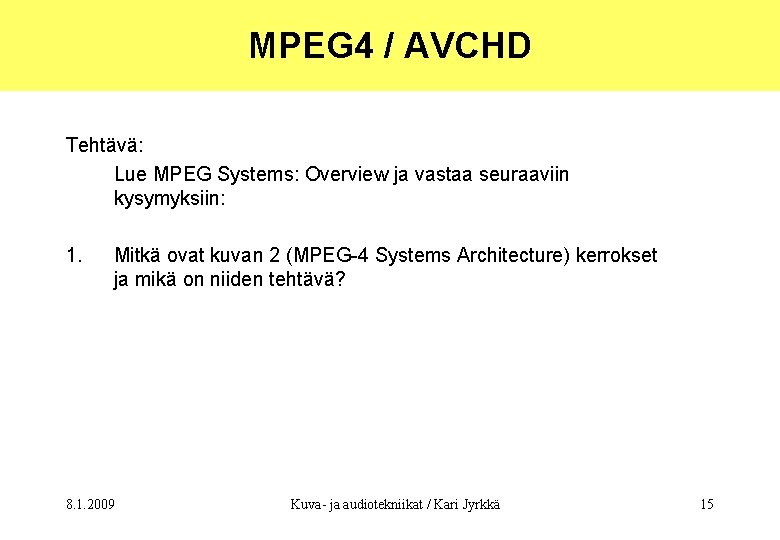 MPEG4 / AVCHD

Tehtävä:

Lue MPEG Systems: Overview ja vastaa seuraaviin kysymyksiin:

1. Mitkä ovat kuvan 2 (MPEG-4 Systems Architecture) kerrokset ja mikä on niiden tehtävä?

8.1.2009

Kuva- ja audiotekniikat / Kari Jyrkkä

15